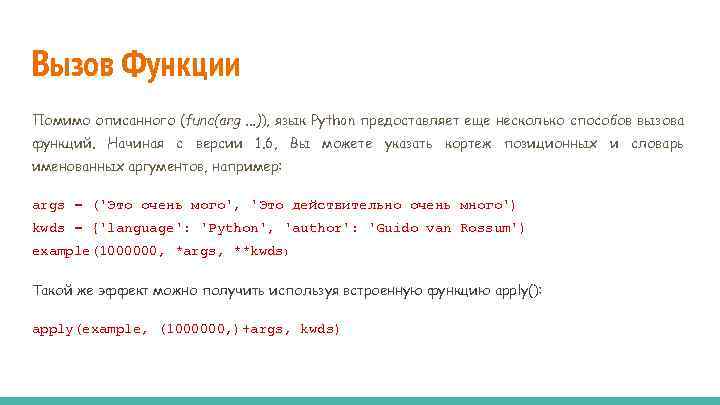 Вызов Функции

Помимо описанного (func(arg ...)), язык Python предоставляет еще несколько способов вызова функций. Начиная с версии 1.6, Вы можете указать кортеж позиционных и словарь именованных аргументов, например:

args = ('Это очень мого', 'Это действительно очень много')
kwds = {'language': 'Python', 'author': 'Guido van Rossum')
example(1000000, *args, **kwds)

Такой же эффект можно получить используя встроенную функцию apply():

apply(example, (1000000,)+args, kwds)